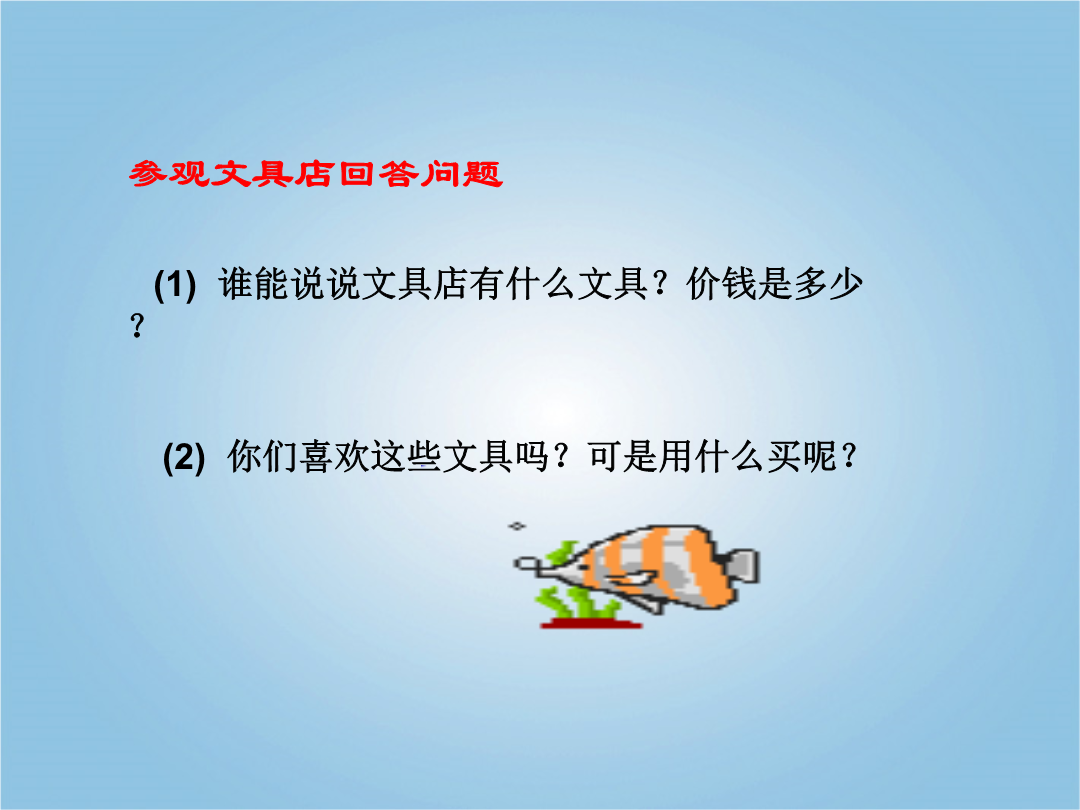 参观文具店回答问题

(1) 谁能说说文具店有什么文具？价钱是多少？

(2) 你们喜欢这些文具吗？可是用什么买呢？